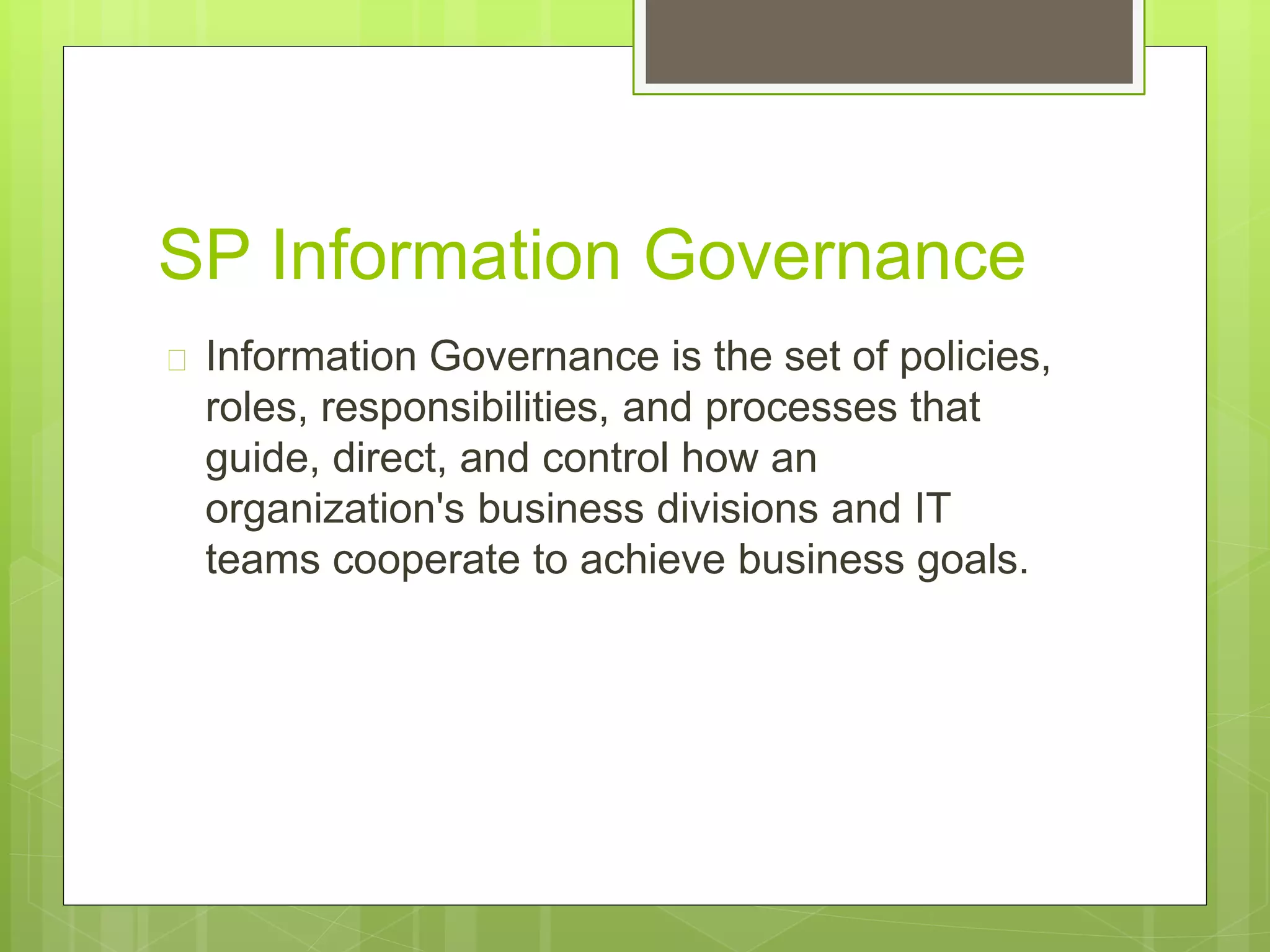 SP Information Governance

Information Governance is the set of policies, roles, responsibilities, and processes that guide, direct, and control how an organization's business divisions and IT teams cooperate to achieve business goals.